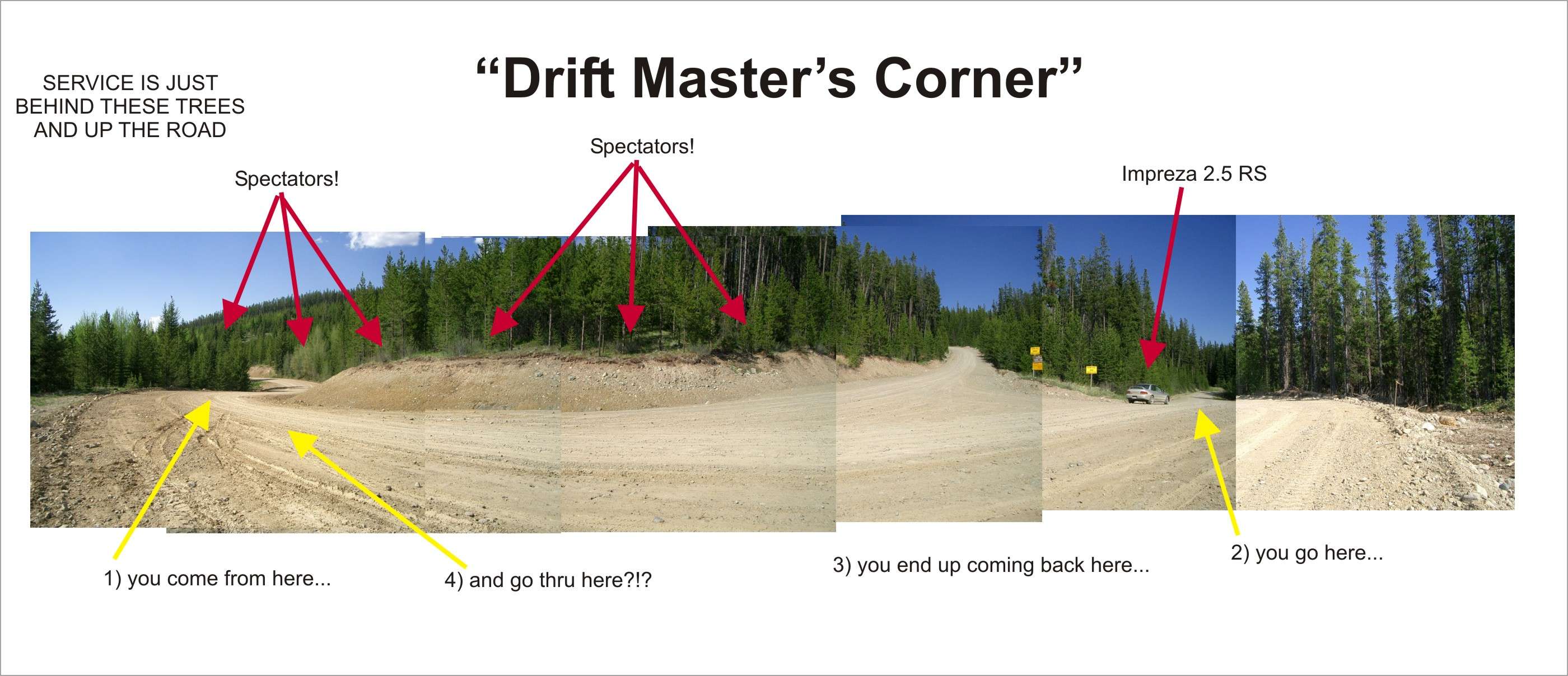 SERVICE IS JUST BEHIND THESE TREES AND UP THE ROAD

“Drift Master’s Corner”

Spectators!

Spectators!

Impreza 2.5 RS

1) you come from here...

4) and go thru here?!?

3) you end up coming back here...

2) you go here...